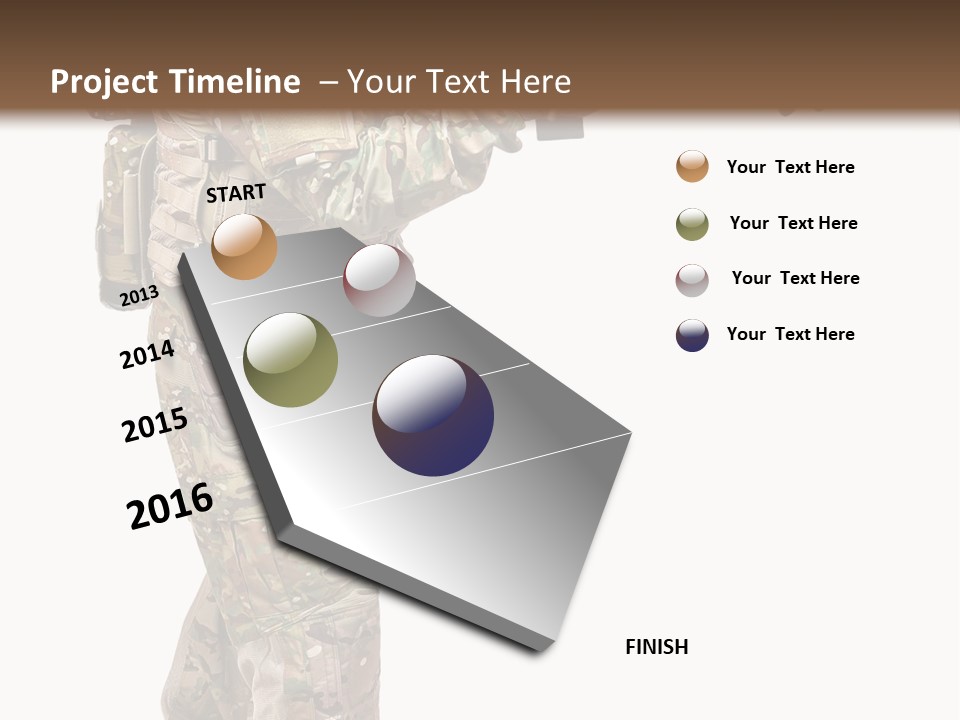 Project Timeline – Your Text Here

START

2013

2014

2015

2016

FINISH

Your Text Here

Your Text Here

Your Text Here

Your Text Here